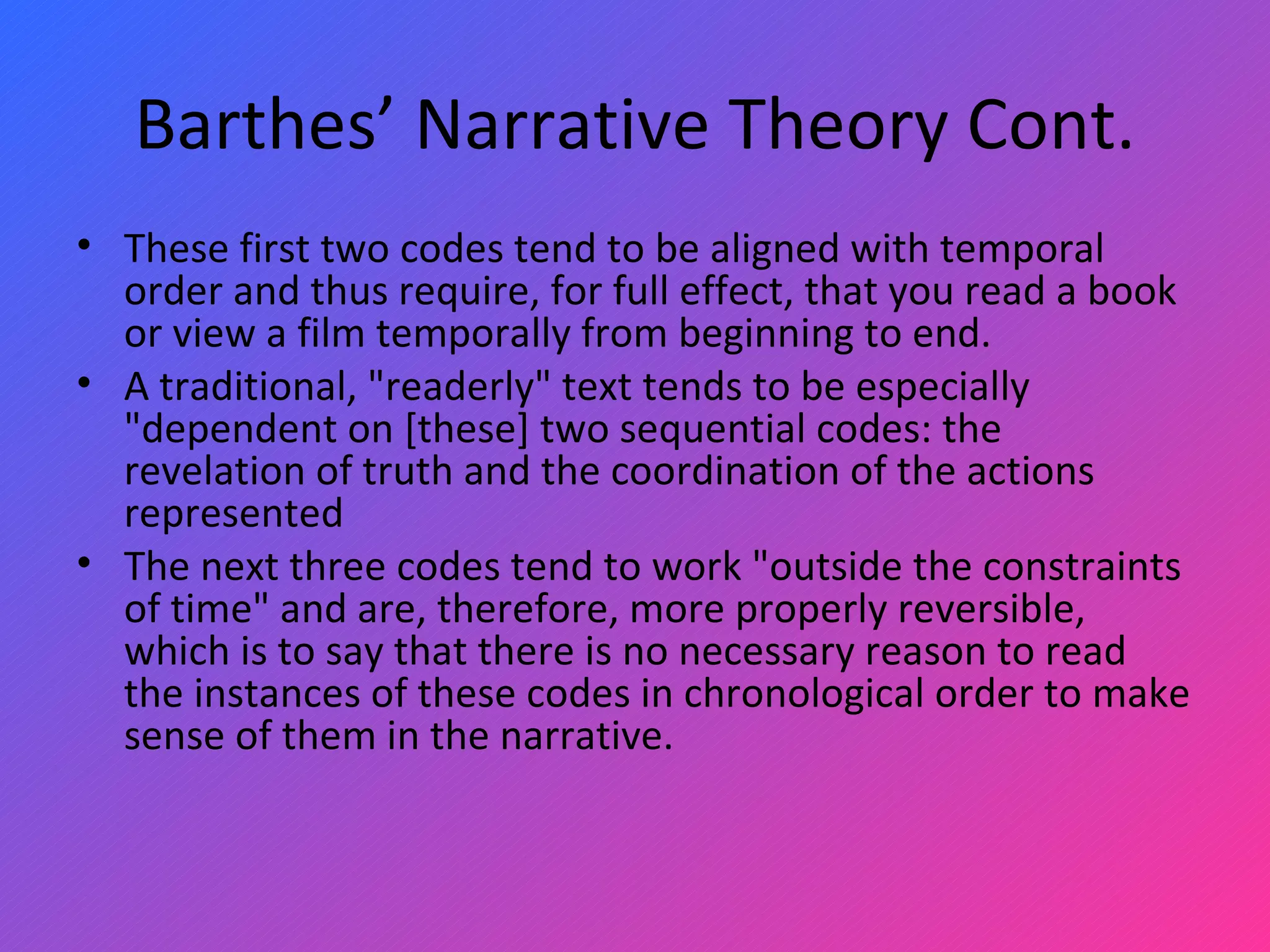 Barthes’ Narrative Theory Cont.

• These first two codes tend to be aligned with temporal order and thus require, for full effect, that you read a book or view a film temporally from beginning to end.
• A traditional, "readerly" text tends to be especially "dependent on [these] two sequential codes: the revelation of truth and the coordination of the actions represented
• The next three codes tend to work "outside the constraints of time" and are, therefore, more properly reversible, which is to say that there is no necessary reason to read the instances of these codes in chronological order to make sense of them in the narrative.